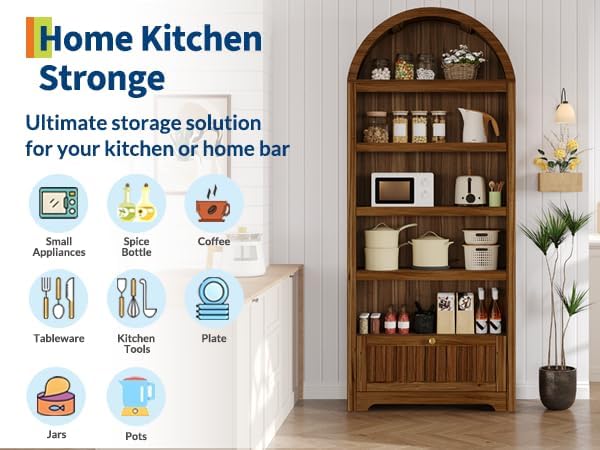 Home Kitchen Stronge

Ultimate storage solution for your kitchen or home bar

Small Appliances

Spice Bottle

Coffee

Tableware

Kitchen Tools

Plate

Jars

Pots